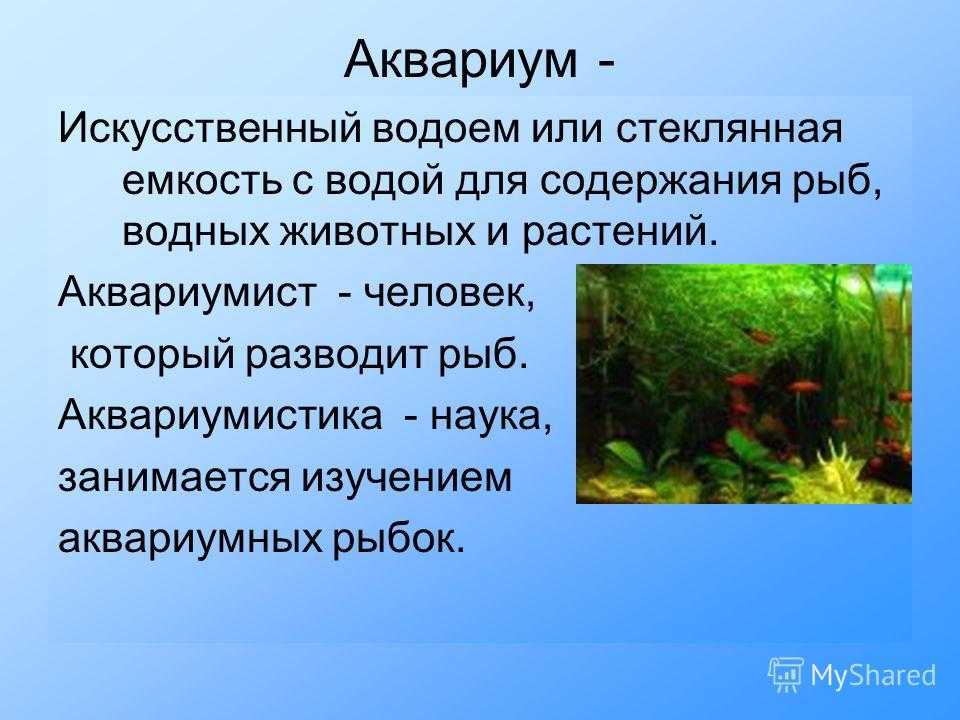 Аквариум -

Искусственный водоем или стеклянная емкость с водой для содержания рыб, водных животных и растений.

Аквариумист - человек, который разводит рыб.

Аквариумистика - наука, занимается изучением аквариумных рыбок.

MyShared